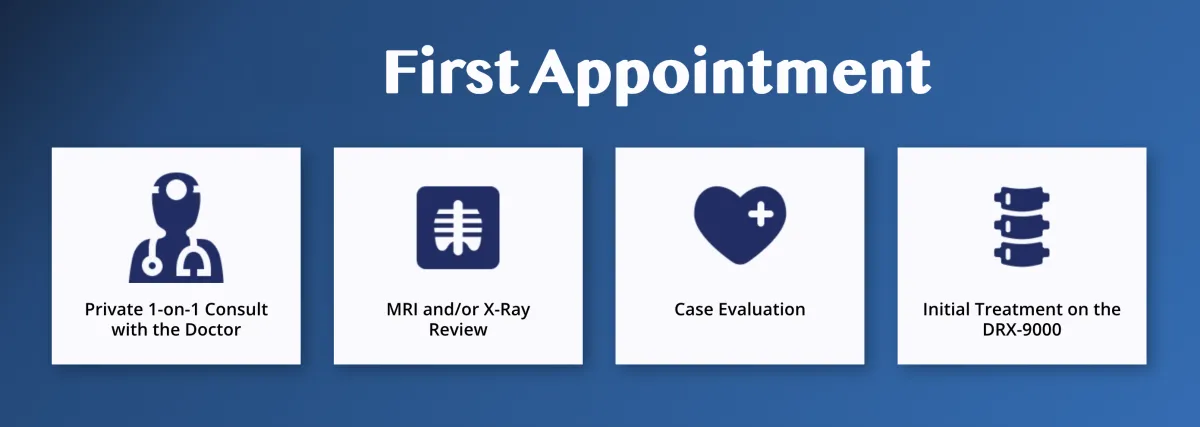 First Appointment

Private 1-on-1 Consult with the Doctor

MRI and/or X-Ray Review

Case Evaluation

Initial Treatment on the DRX-9000